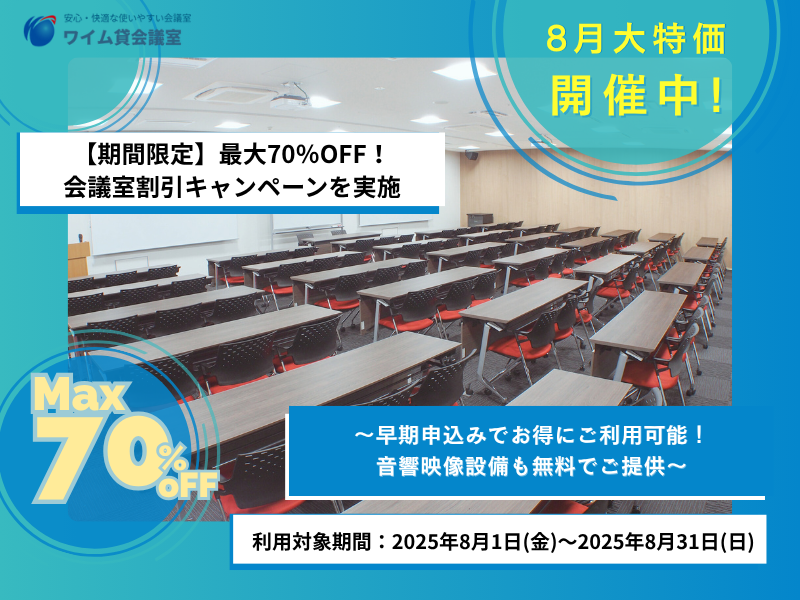 安心・快適な使いやすい会議室
ワイム貸会議室

8月大特価
開催中！

【期間限定】最大70%OFF！
会議室割引キャンペーンを実施

Max
70%OFF

～早期申込みでお得にご利用可能！
音響映像設備も無料でご提供～

利用対象期間：2025年8月1日(金)～2025年8月31日(日)